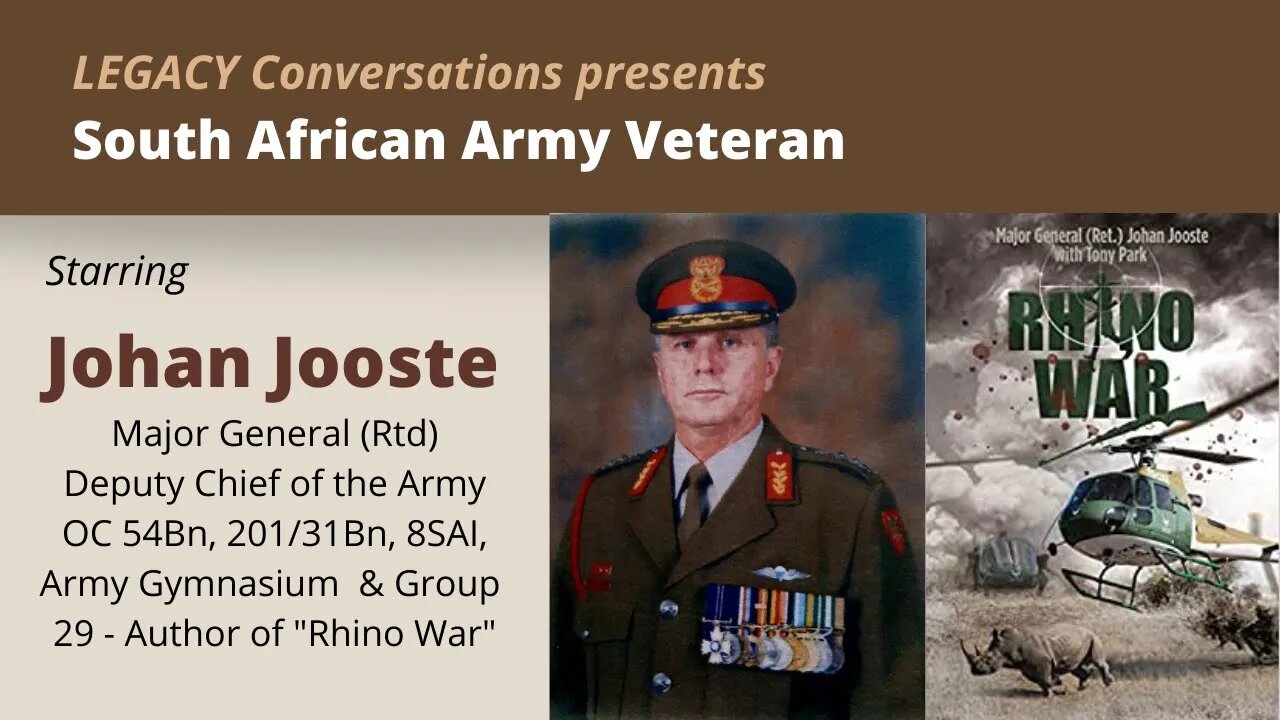 LEGACY Conversations presents
South African Army Veteran

Starring

Johan Jooste

Major General (Rtd)
Deputy Chief of the Army
OC 54Bn, 201/31Bn, 8SAI, Army Gymnasium & Group 29 - Author of "Rhino War"

Major General (Ret.) Johan Jooste
With Tony Park

RHINO WAR